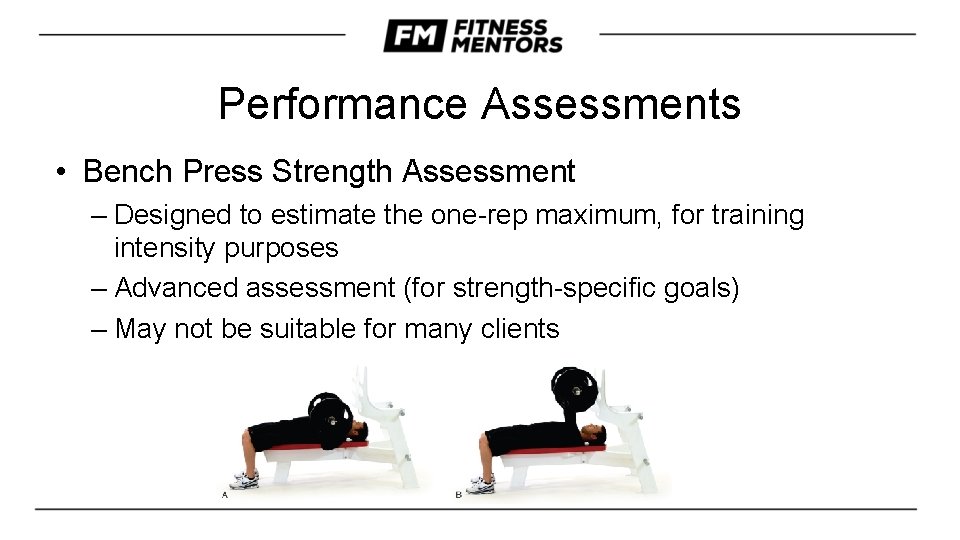 FM FITNESS MENTORS

Performance Assessments

• Bench Press Strength Assessment

– Designed to estimate the one-rep maximum, for training intensity purposes

– Advanced assessment (for strength-specific goals)

– May not be suitable for many clients

A

B